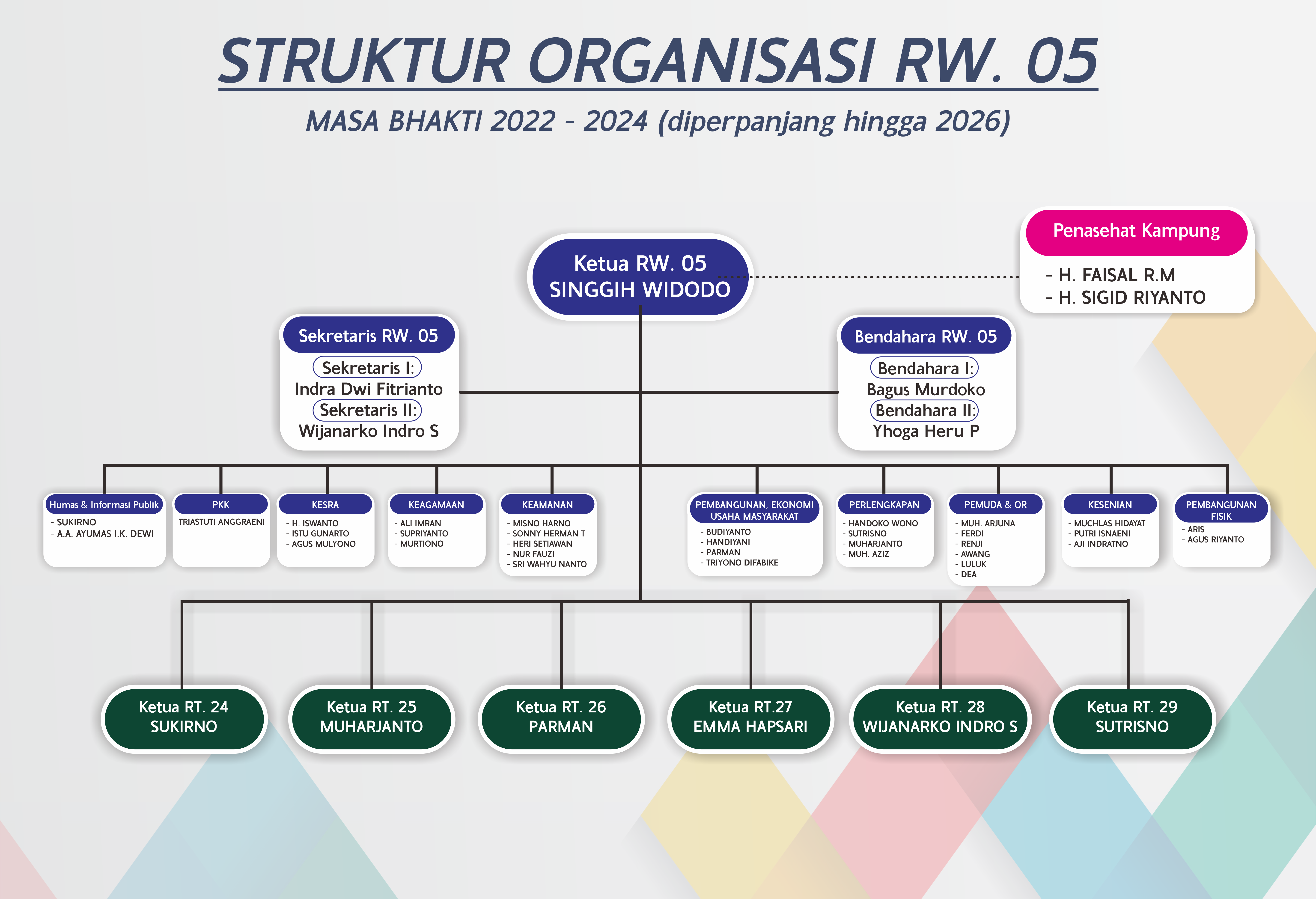 STRUKTUR ORGANISASI RW. 05

MASA BHAKTI 2022 - 2024 (diperpanjang hingga 2026)

Penasehat Kampung
- H. FAISAL R.M
- H. SIGID RIYANTO

Ketua RW. 05
SINGGIH WIDODO

Sekretaris RW. 05
Sekretaris I:
Indra Dwi Fitrianto
Sekretaris II:
Wijanarko Indro S

Bendahara RW. 05
Bendahara I:
Bagus Murdoko
Bendahara II:
Yhoga Heru P

Humas & Informasi Publik
- SUKIRNO
- A.A. AYUMAS I.K. DEWI

PKK
TRIASTUTI ANGGRAENI

KESRA
- H. ISWANTO
- ISTU GUNARTO
- AGUS MULYONO

KEAGAMAAN
- ALI IMRAN
- SUPRIYANTO
- MURTIONO

KEAMANAN
- MISNO HARNO
- SONNY HERMAN T
- HERI SETIAWAN
- NUR FAUZI
- SRI WAHYU NANTO

PEMBANGUNAN, EKONOMI USAHA MASYARAKAT
- BUDIYANTO
- HANDIYANI
- PARMAN
- TRIYONO DIFABIKE

PERLENGKAPAN
- HANDOKO WONO
- SUTRISNO
- MUHARJANTO
- MUH. AZIZ

PEMUDA & OR
- MUH. ARJUNA
- FERDI
- RENJI
- AWANG
- LULUK
- DEA

KESENIAN
- MUCHLAS HIDAYAT
- PUTRI ISNAENI
- AJI INDRATNO

PEMBANGUNAN FISIK
- ARIS
- AGUS RIYANTO

Ketua RT. 24
SUKIRNO

Ketua RT. 25
MUHARJANTO

Ketua RT. 26
PARMAN

Ketua RT.27
EMMA HAPSARI

Ketua RT. 28
WIJANARKO INDRO S

Ketua RT. 29
SUTRISNO